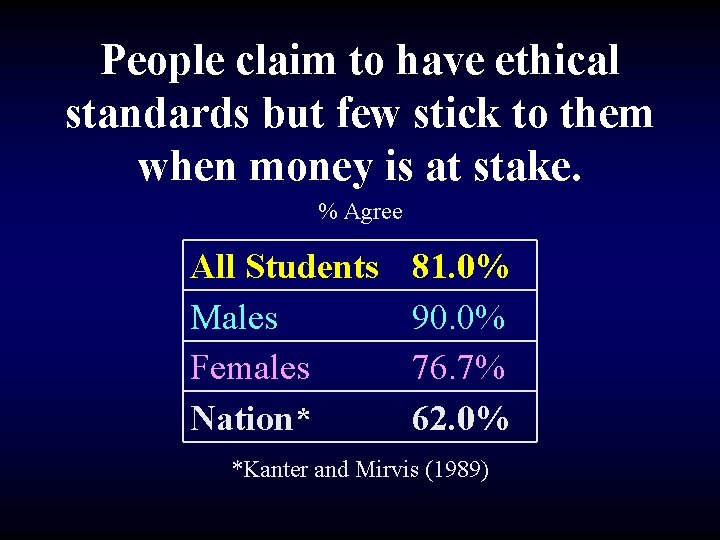 People claim to have ethical standards but few stick to them when money is at stake.

% Agree

| All Students | 81.0% |
|---|---|
| Males | 90.0% |
| Females | 76.7% |
| Nation* | 62.0% |

*Kanter and Mirvis (1989)